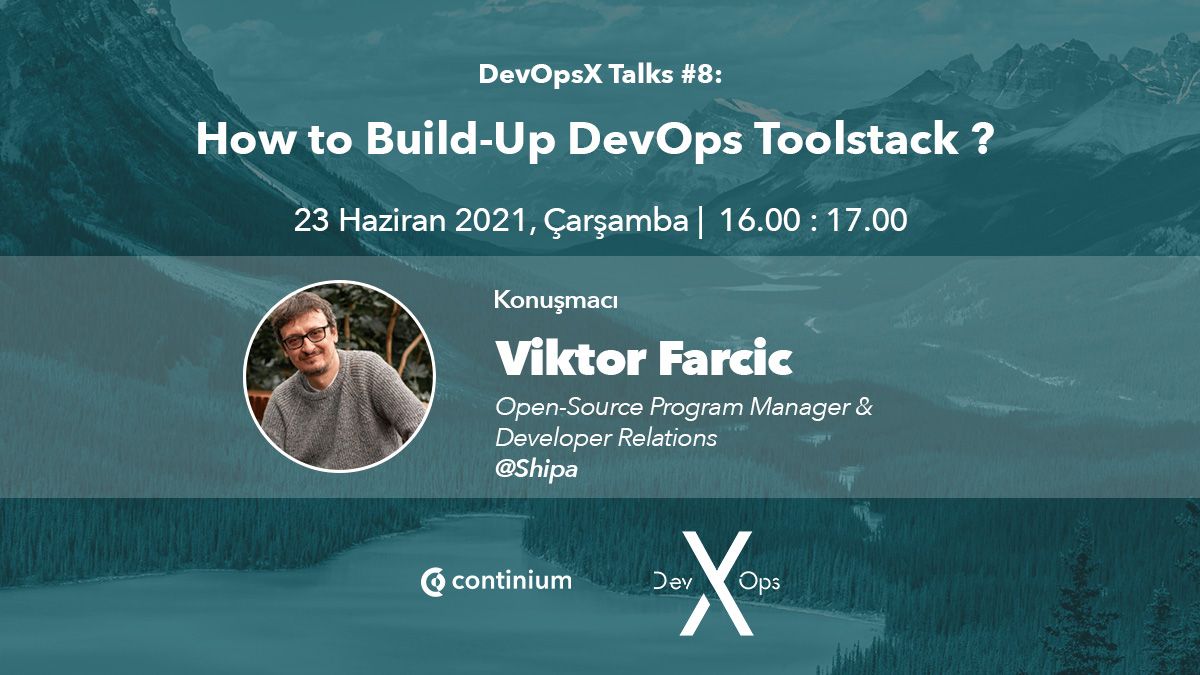 DevOpsX Talks #8:

How to Build-Up DevOps Toolstack ?

23 Haziran 2021, Çarşamba | 16.00 : 17.00

Konuşmacı

Viktor Farcic

Open-Source Program Manager & Developer Relations
@Shipa

continium

Dev X Ops